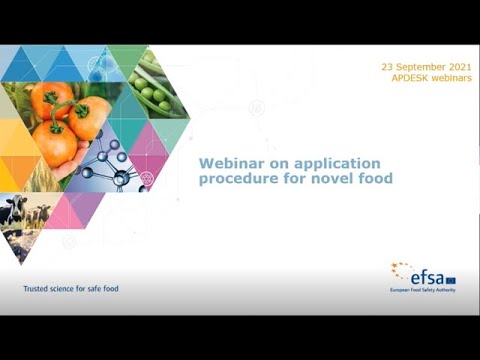 23 September 2021
APDESK webinars

Webinar on application procedure for novel food

Trusted science for safe food

efsa
European Food Safety Authority